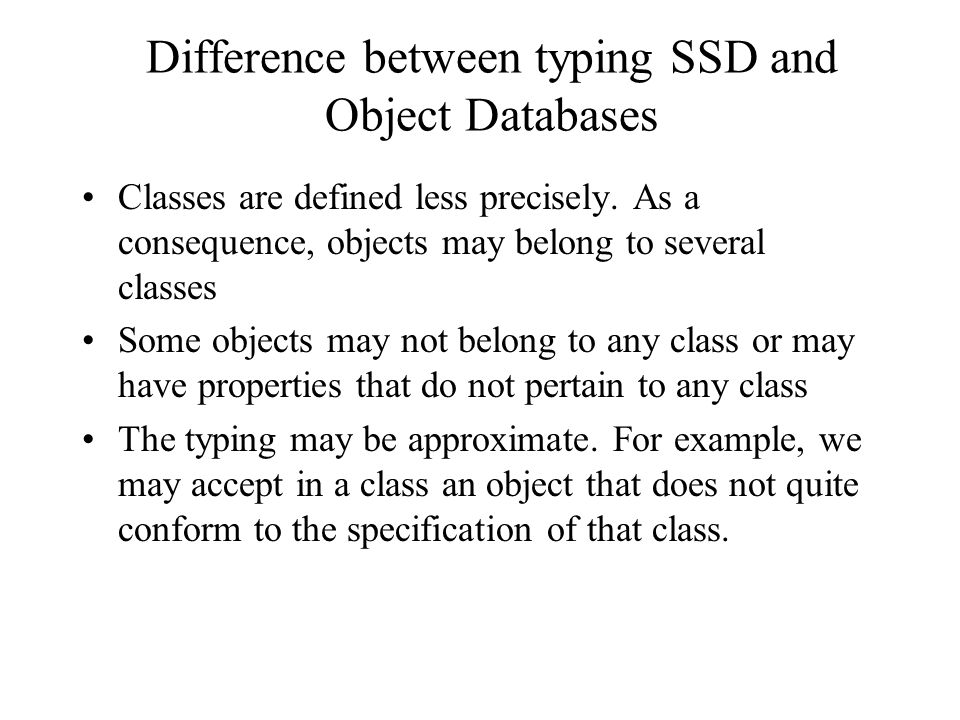 Difference between typing SSD and Object Databases

• Classes are defined less precisely. As a consequence, objects may belong to several classes

• Some objects may not belong to any class or may have properties that do not pertain to any class

• The typing may be approximate. For example, we may accept in a class an object that does not quite conform to the specification of that class.